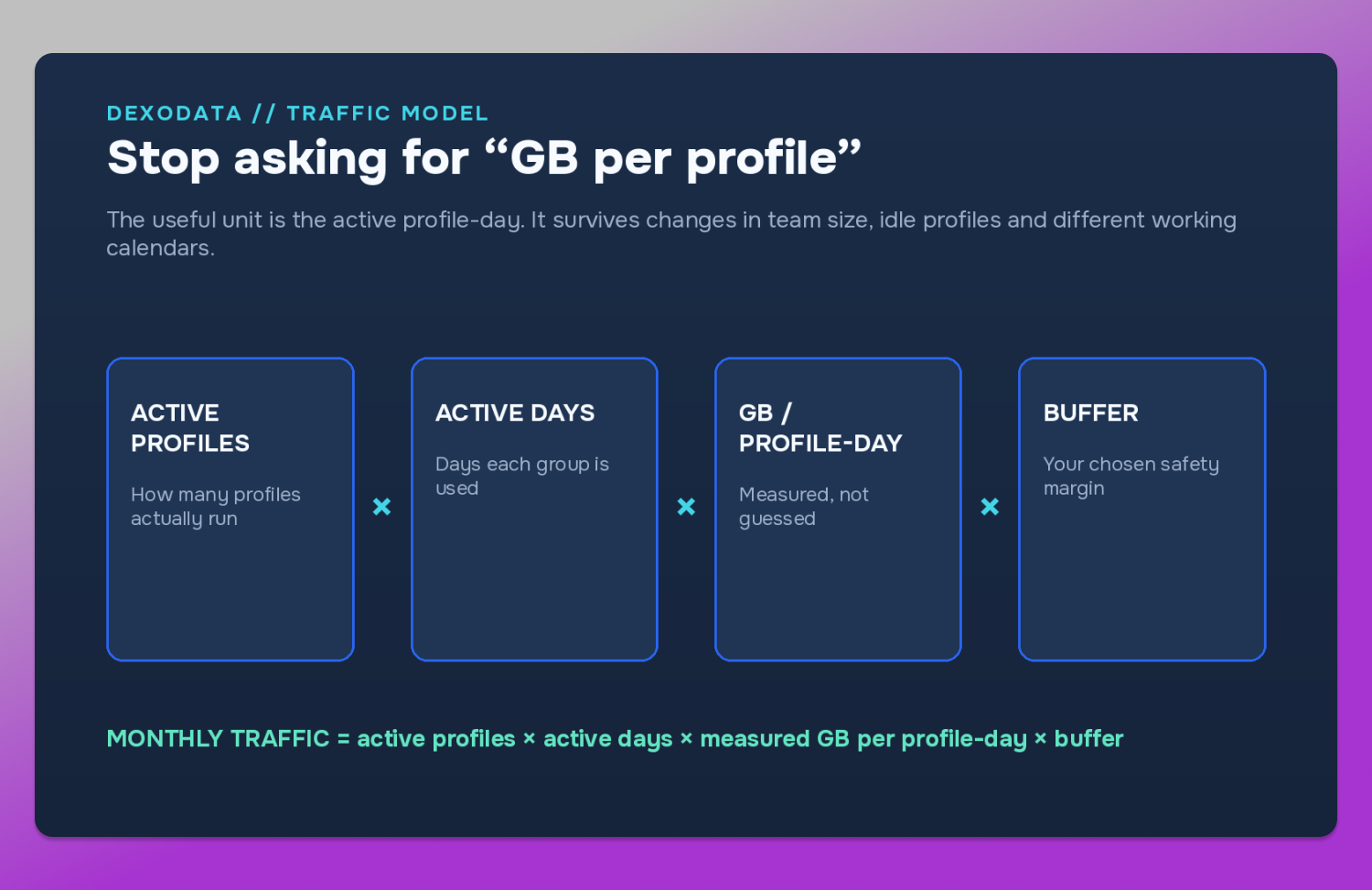 DEXODATA // TRAFFIC MODEL

Stop asking for “GB per profile”

The useful unit is the active profile-day. It survives changes in team size, idle profiles and different working calendars.

ACTIVE PROFILES

How many profiles actually run

×

ACTIVE DAYS

Days each group is used

×

GB / PROFILE-DAY

Measured, not guessed

×

BUFFER

Your chosen safety margin

MONTHLY TRAFFIC = active profiles × active days × measured GB per profile-day × buffer